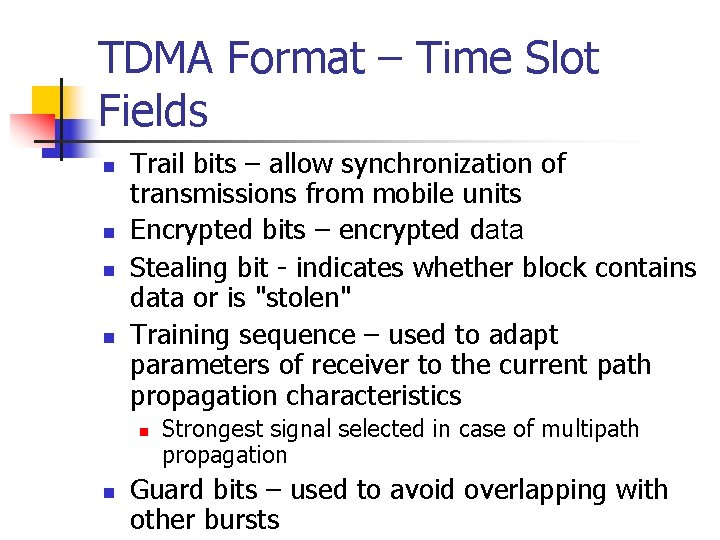 TDMA Format – Time Slot Fields

- Trail bits – allow synchronization of transmissions from mobile units
- Encrypted bits – encrypted data
- Stealing bit - indicates whether block contains data or is "stolen"
- Training sequence – used to adapt parameters of receiver to the current path propagation characteristics
  - Strongest signal selected in case of multipath propagation
- Guard bits – used to avoid overlapping with other bursts